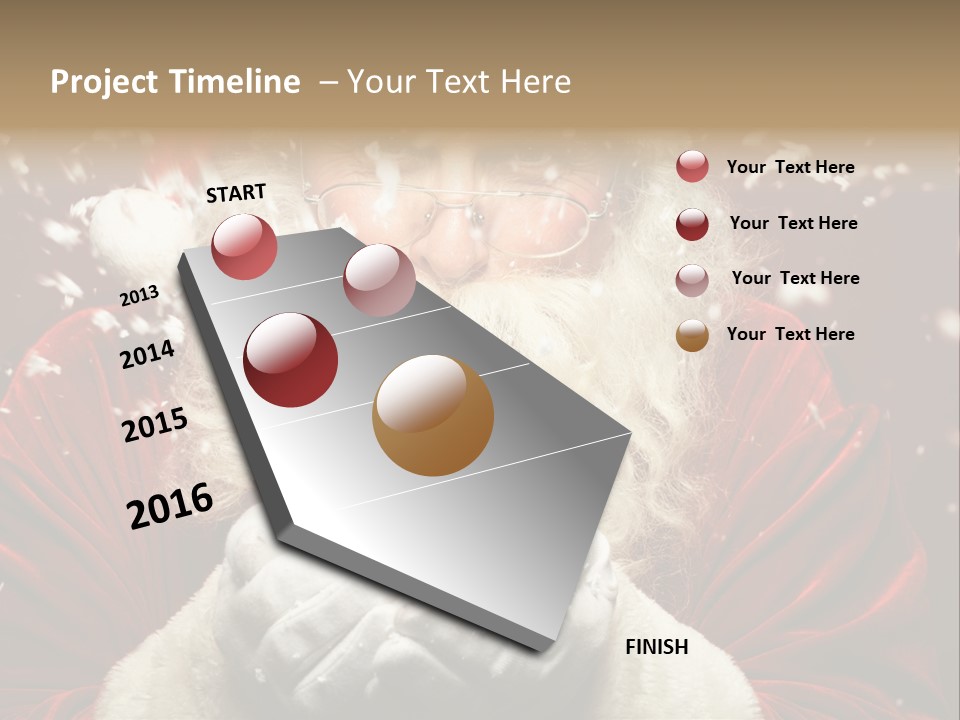 Project Timeline – Your Text Here

START

2013

2014

2015

2016

FINISH

Your Text Here

Your Text Here

Your Text Here

Your Text Here